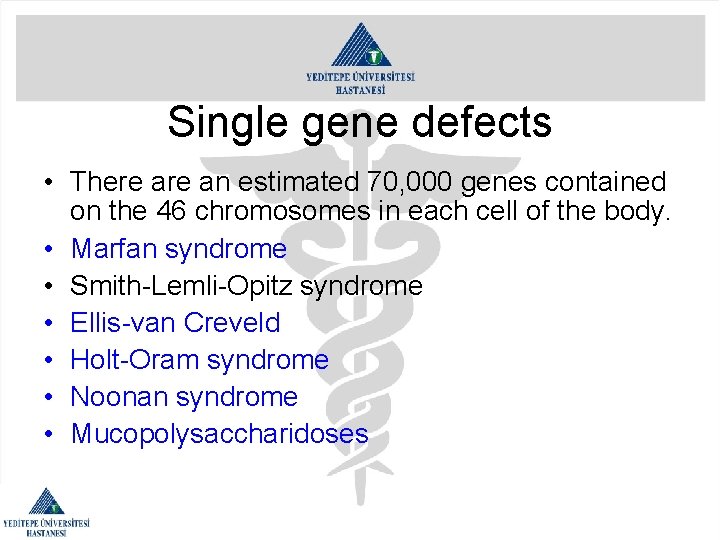 YEDİTEPE ÜNİVERSİTESİ HASTANESİ

Single gene defects

• There are an estimated 70,000 genes contained on the 46 chromosomes in each cell of the body.
• Marfan syndrome
• Smith-Lemli-Opitz syndrome
• Ellis-van Creveld
• Holt-Oram syndrome
• Noonan syndrome
• Mucopolysaccharidoses

YEDİTEPE ÜNİVERSİTESİ HASTANESİ